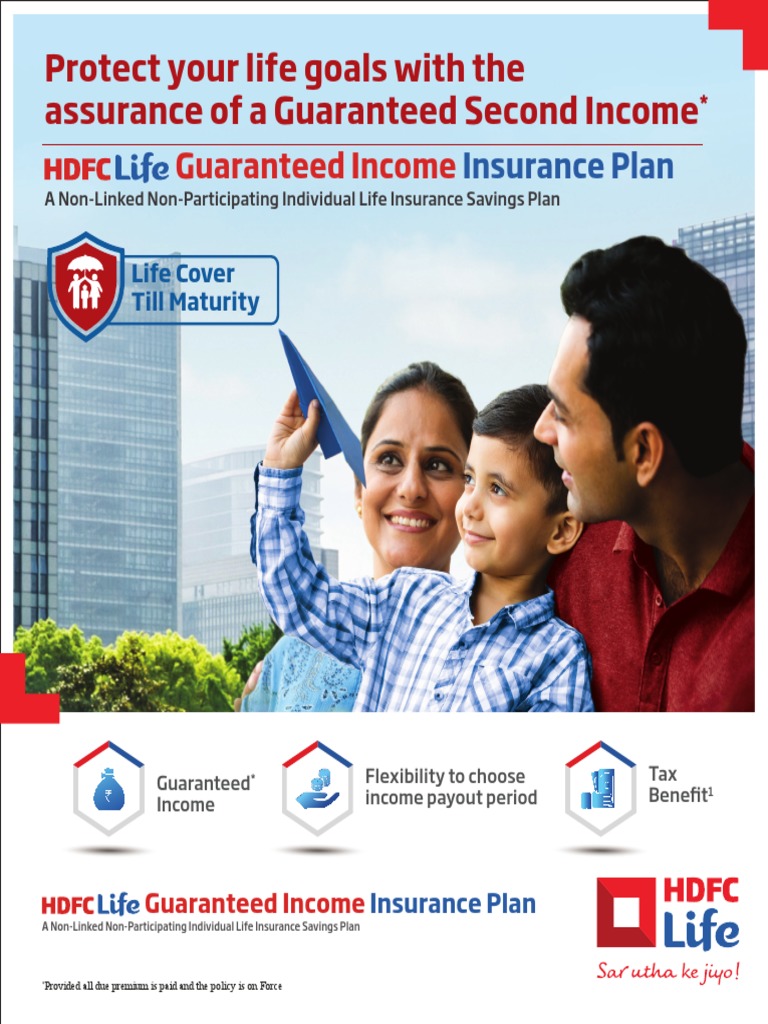 Protect your life goals with the assurance of a Guaranteed Second Income*

HDFC Life Guaranteed Income Insurance Plan
A Non-Linked Non-Participating Individual Life Insurance Savings Plan

Life Cover Till Maturity

Guaranteed* Income

Flexibility to choose income payout period

Tax Benefit$^1$

HDFC Life Guaranteed Income Insurance Plan
A Non-Linked Non-Participating Individual Life Insurance Savings Plan

HDFC Life
Sar utha ke jiyo!

*Provided all due premium is paid and the policy is on Force